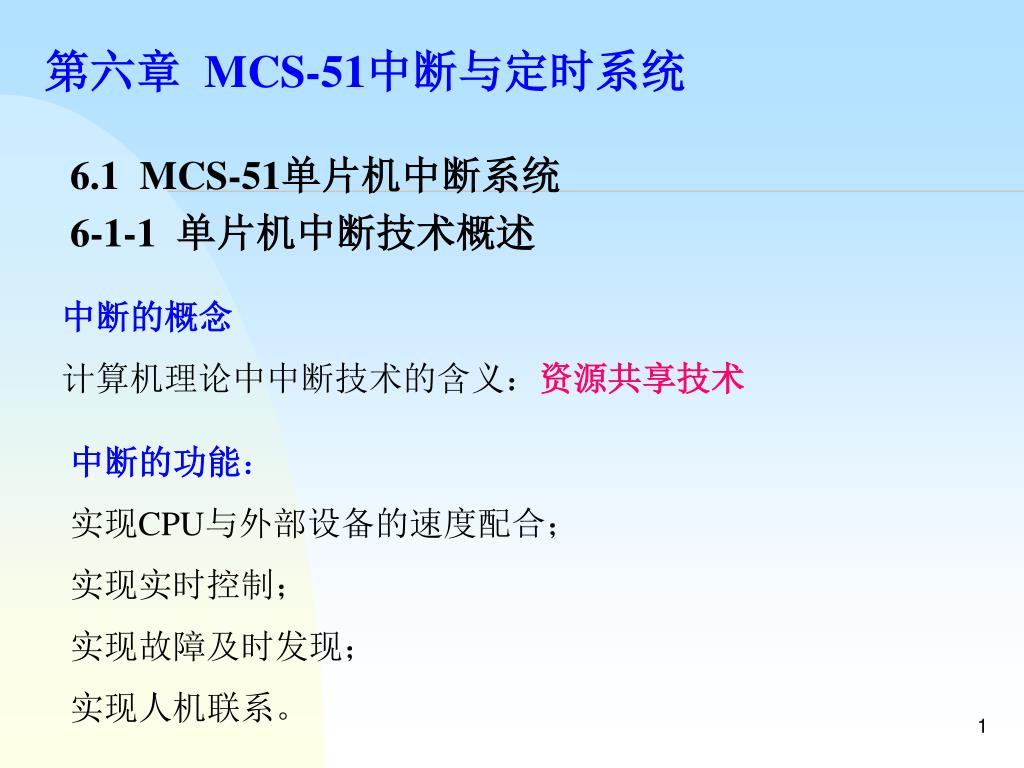 第六章 MCS-51中断与定时系统

6.1 MCS-51单片机中断系统
6-1-1 单片机中断技术概述

中断的概念

计算机理论中中断技术的含义：资源共享技术

中断的功能：

实现CPU与外部设备的速度配合；

实现实时控制；

实现故障及时发现；

实现人机联系。

1